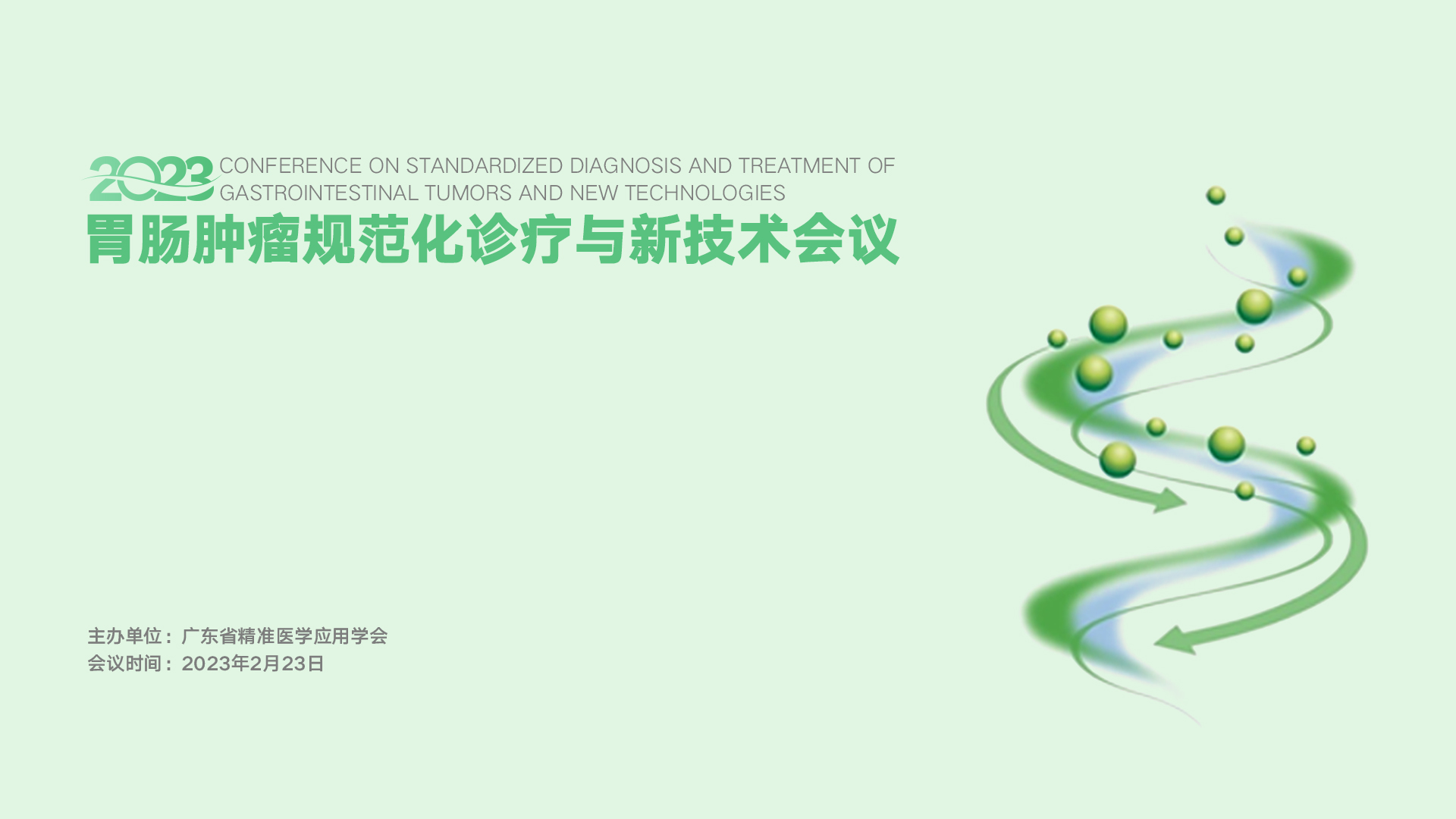 2023 CONFERENCE ON STANDARDIZED DIAGNOSIS AND TREATMENT OF GASTROINTESTINAL TUMORS AND NEW TECHNOLOGIES

胃肠肿瘤规范化诊疗与新技术会议

主办单位：广东省精准医学应用学会
会议时间：2023年2月23日